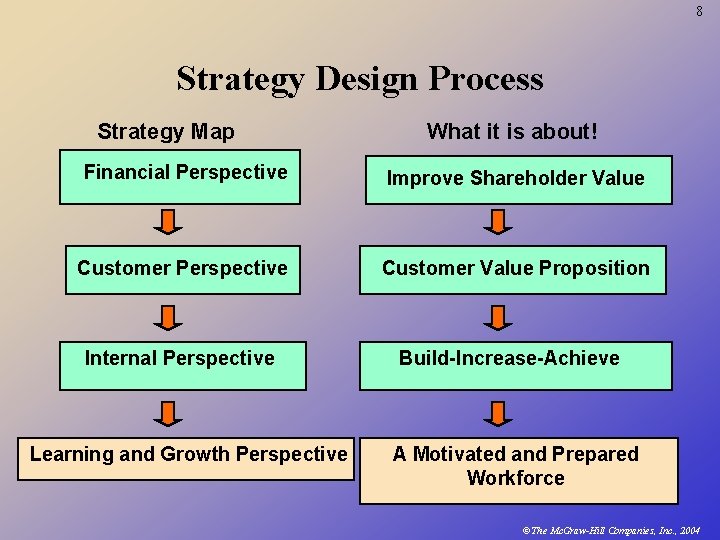 8

Strategy Design Process

Strategy Map

Financial Perspective

Customer Perspective

Internal Perspective

Learning and Growth Perspective

What it is about!

Improve Shareholder Value

Customer Value Proposition

Build-Increase-Achieve

A Motivated and Prepared Workforce

© The McGraw-Hill Companies, Inc., 2004